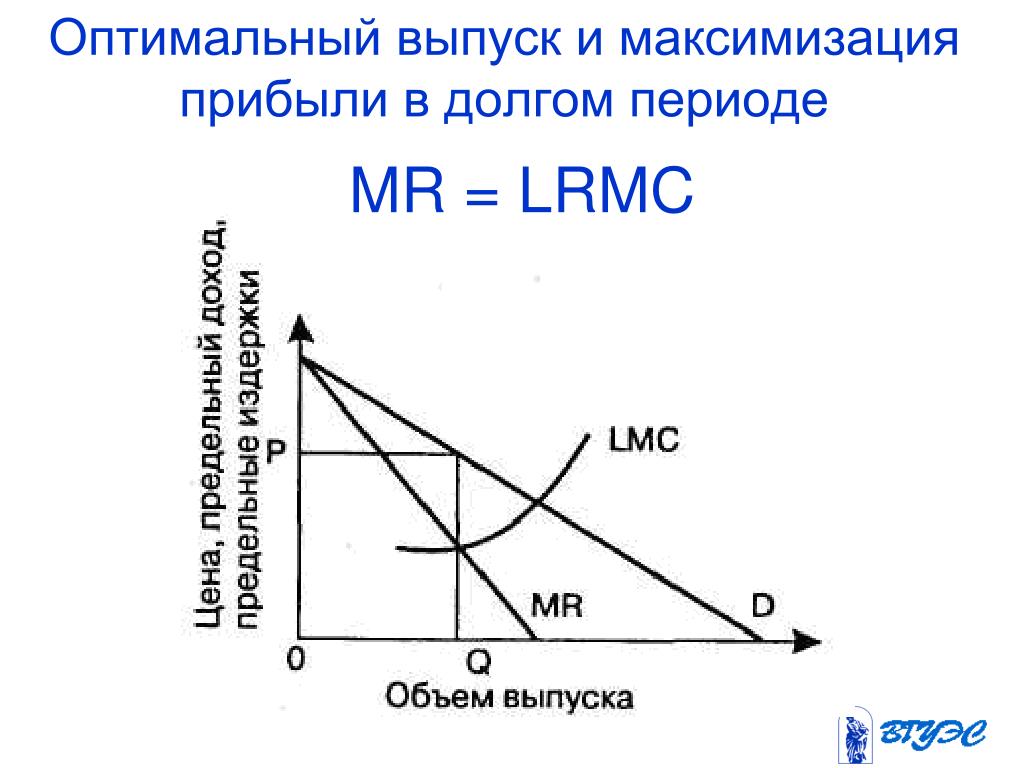 Оптимальный выпуск и максимизация прибыли в долгом периоде

MR = LRMC

Цена, предельный доход, предельные издержки

P

LMC

MR

D

0

Q

Объем выпуска

ВГУЭС